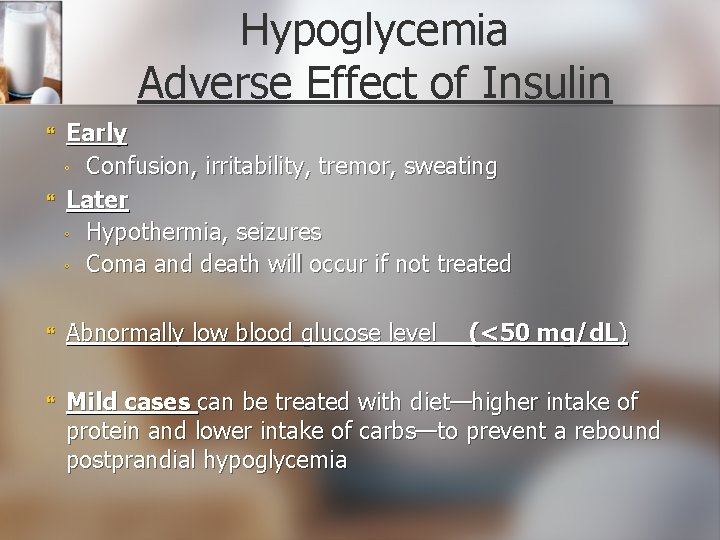 Hypoglycemia
Adverse Effect of Insulin

Early
Confusion, irritability, tremor, sweating

Later
Hypothermia, seizures
Coma and death will occur if not treated

Abnormally low blood glucose level (<50 mg/dL)

Mild cases can be treated with diet—higher intake of protein and lower intake of carbs—to prevent a rebound postprandial hypoglycemia